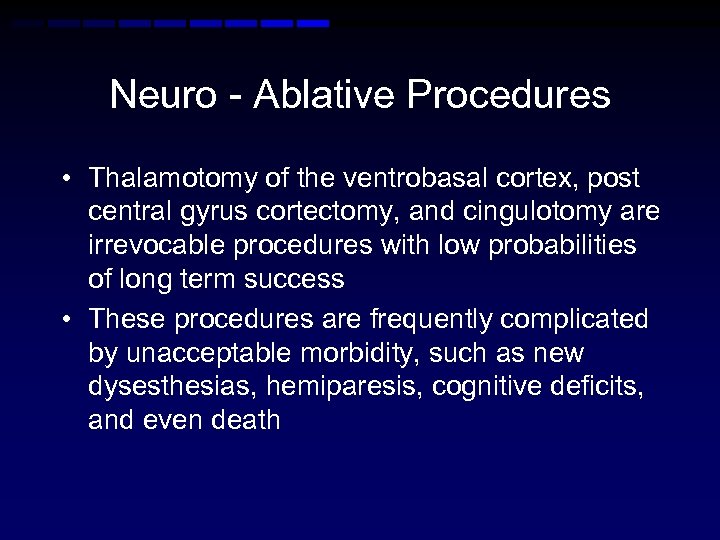 Neuro - Ablative Procedures

• Thalamotomy of the ventrobasal cortex, post central gyrus cortectomy, and cingulotomy are irrevocable procedures with low probabilities of long term success

• These procedures are frequently complicated by unacceptable morbidity, such as new dysesthesias, hemiparesis, cognitive deficits, and even death